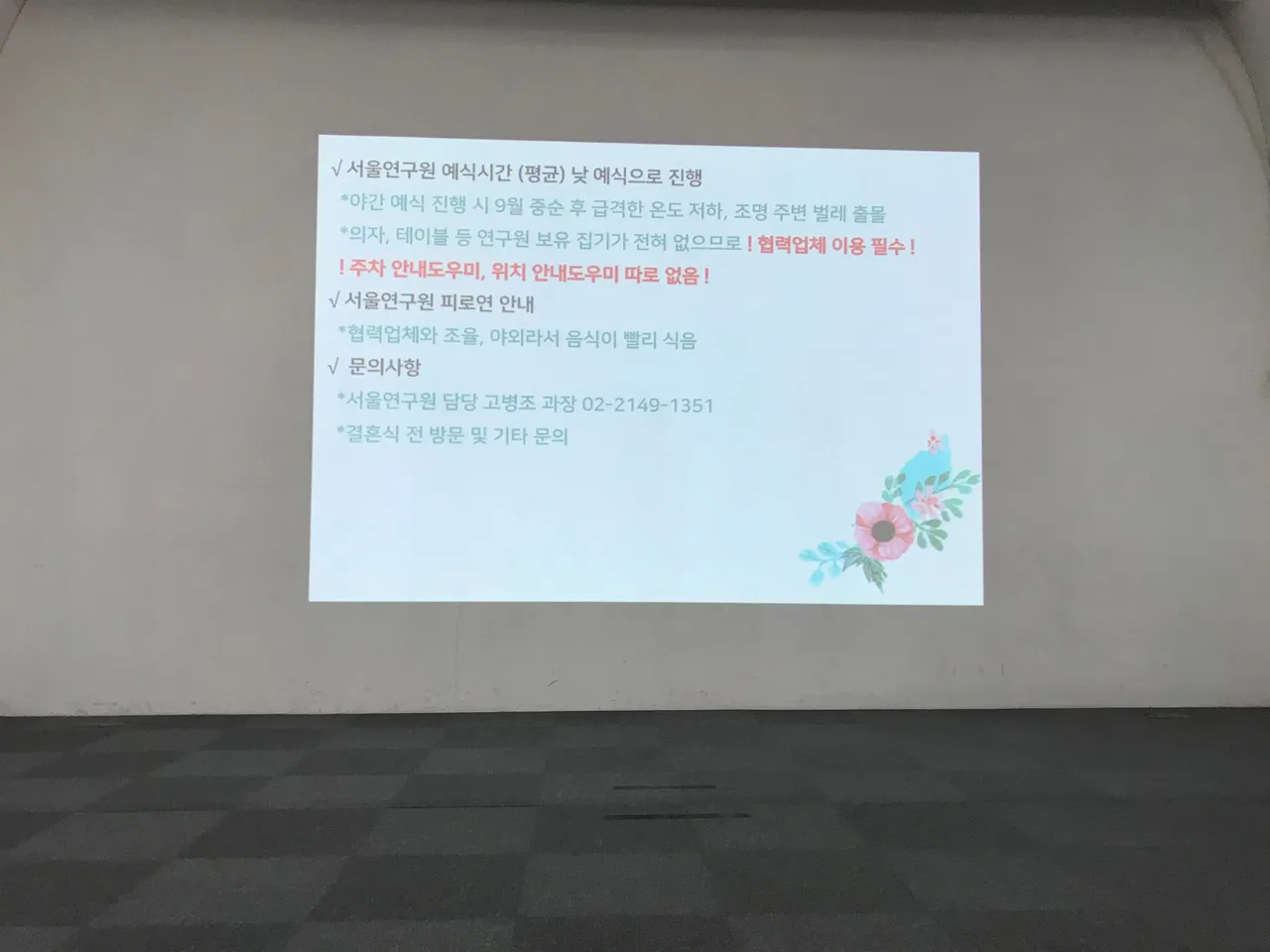 √ 서울연구원 예식시간 (평균) 낮 예식으로 진행

*야간 예식 진행 시 9월 중순 후 급격한 온도 저하, 조명 주변 벌레 출몰

*의자, 테이블 등 연구원 보유 집기가 전혀 없으므로 ! 협력업체 이용 필수 !

! 주차 안내도우미, 위치 안내도우미 따로 없음 !

√ 서울연구원 피로연 안내

*협력업체와 조율, 야외라서 음식이 빨리 식음

√ 문의사항

*서울연구원 담당 고병조 과장 02-2149-1351

*결혼식 전 방문 및 기타 문의